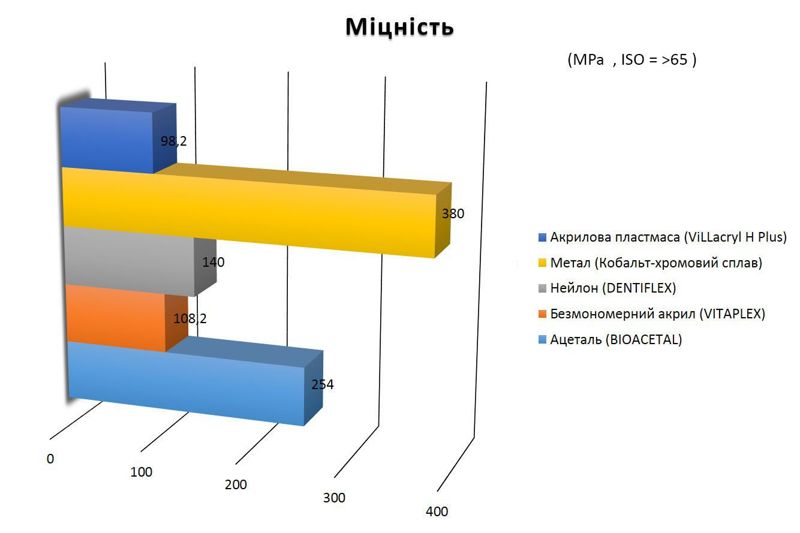 Міцність

(MPa , ISO = >65 )

98,2

380

140

108,2

254

0

100

200

300

400

Акрилова пластмаса (ViLLacryl H Plus)
Метал (Кобальт-хромовий сплав)
Нейлон (DENTIFLEX)
Безмономерний акрил (VITAPLEX)
Ацеталь (BIOACETAL)